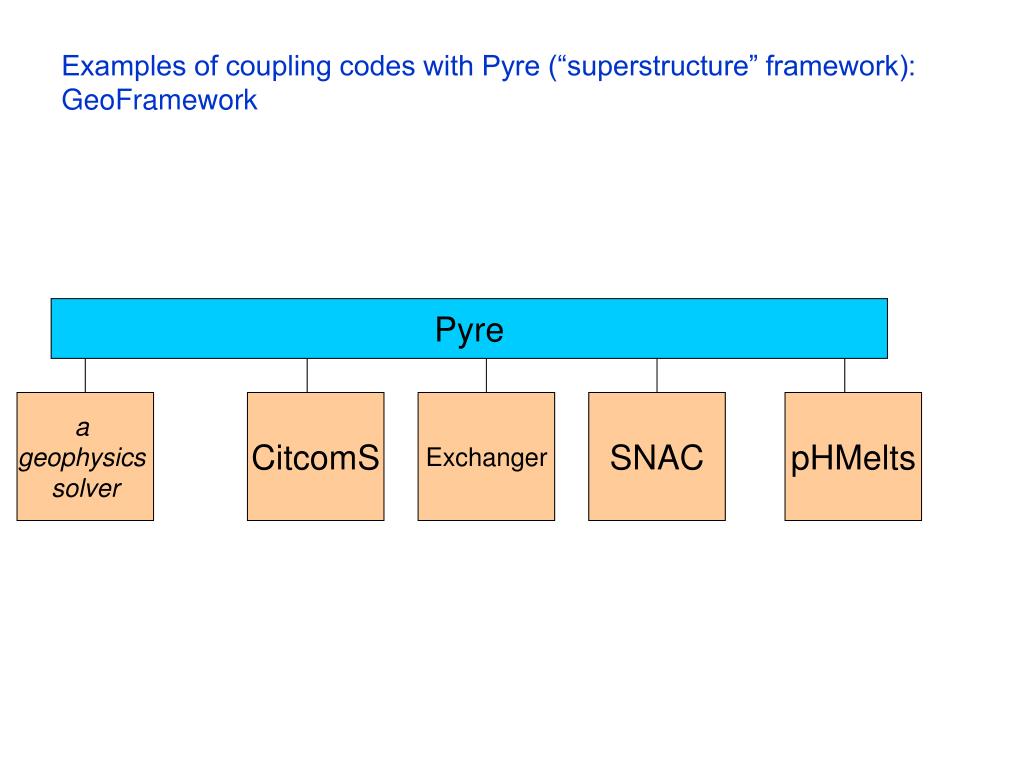 Examples of coupling codes with Pyre (“superstructure” framework): GeoFramework

Pyre

a geophysics solver

CitcomS

Exchanger

SNAC

pHMelts